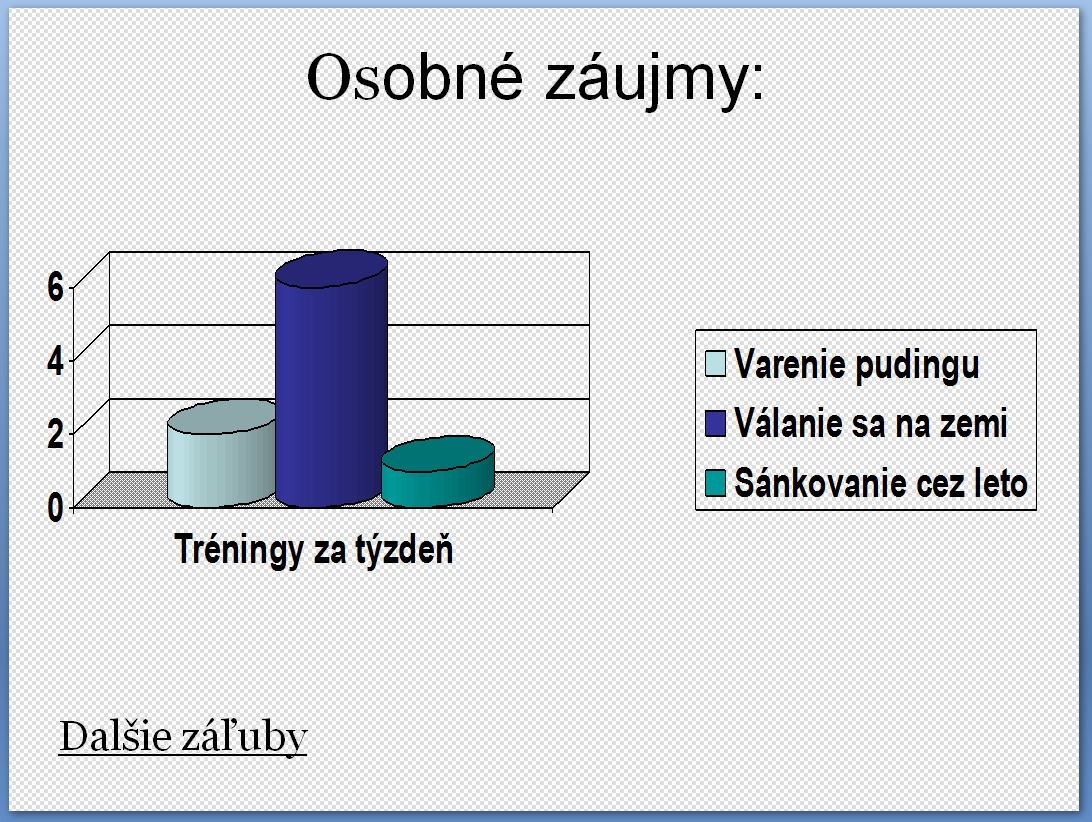 Osobné záujmy:

6
4
2
0

Tréningy za týzdeň

Varenie pudingu
Válanie sa na zemi
Sánkovanie cez leto

Dalšie záľuby